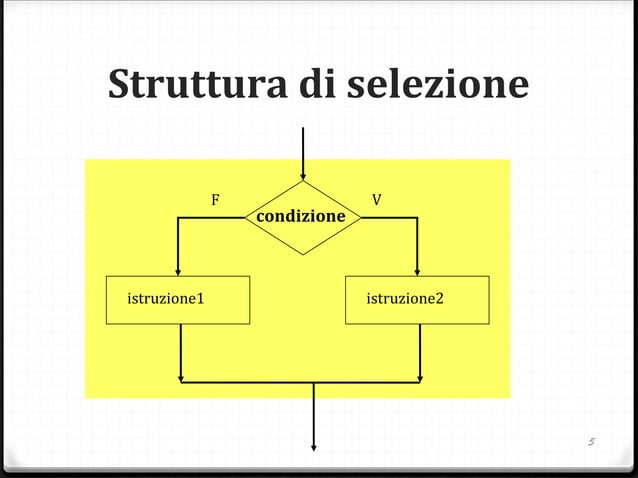 Struttura di selezione

F

condizione

V

istruzione1

istruzione2

5